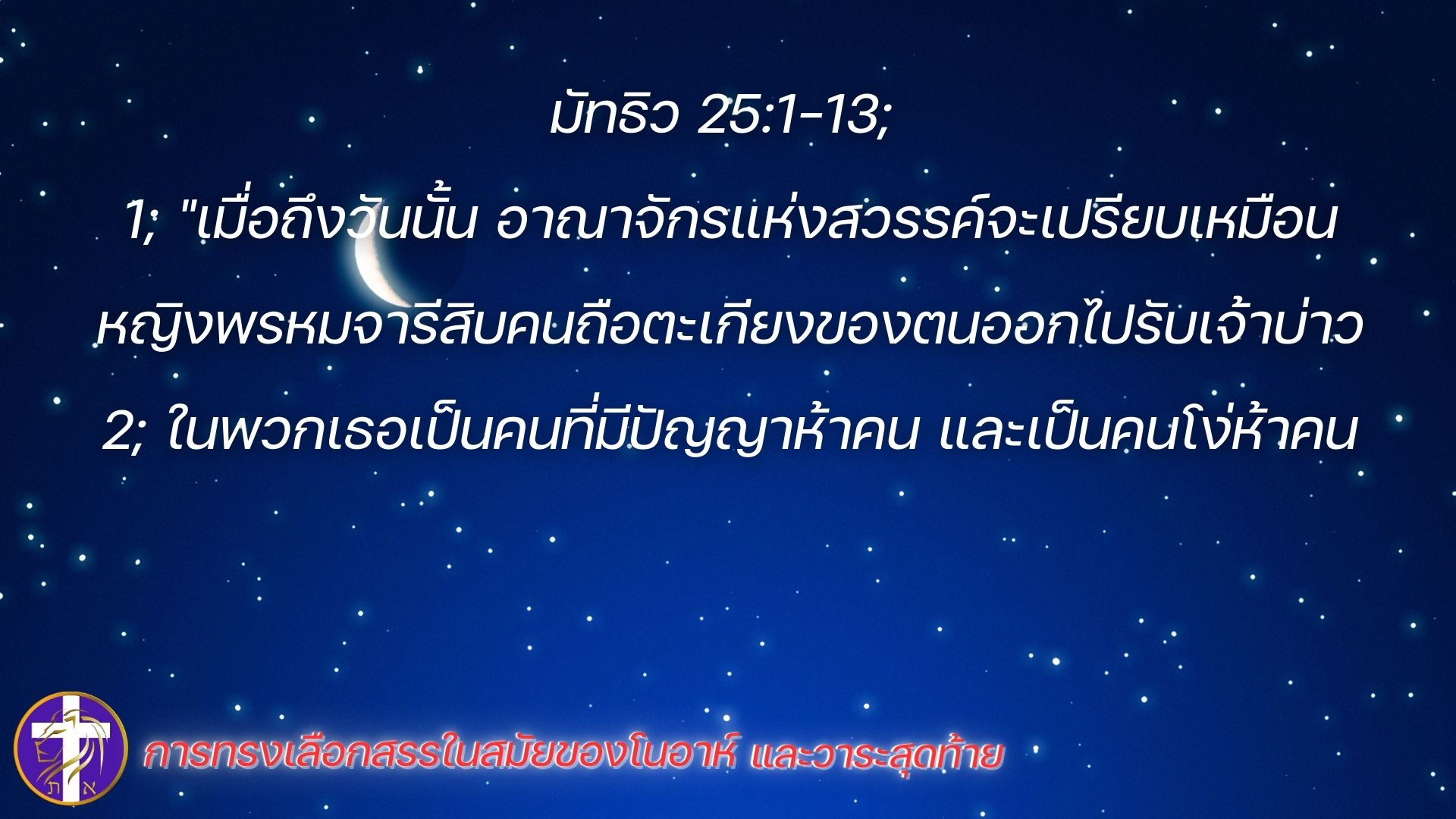 มัทธิว 25:1-13;

1; "เมื่อถึงวันนั้น อาณาจักรแห่งสวรรค์จะเปรียบเหมือนหญิงพรหมจารีสิบคนถือตะเกียงของตนออกไปรับเจ้าบ่าว

2; ในพวกเธอเป็นคนที่มีปัญญาห้าคน และเป็นคนโง่ห้าคน

א ת

การทรงเลือกสรรในสมัยของโนอาห์ และวาระสุดท้าย